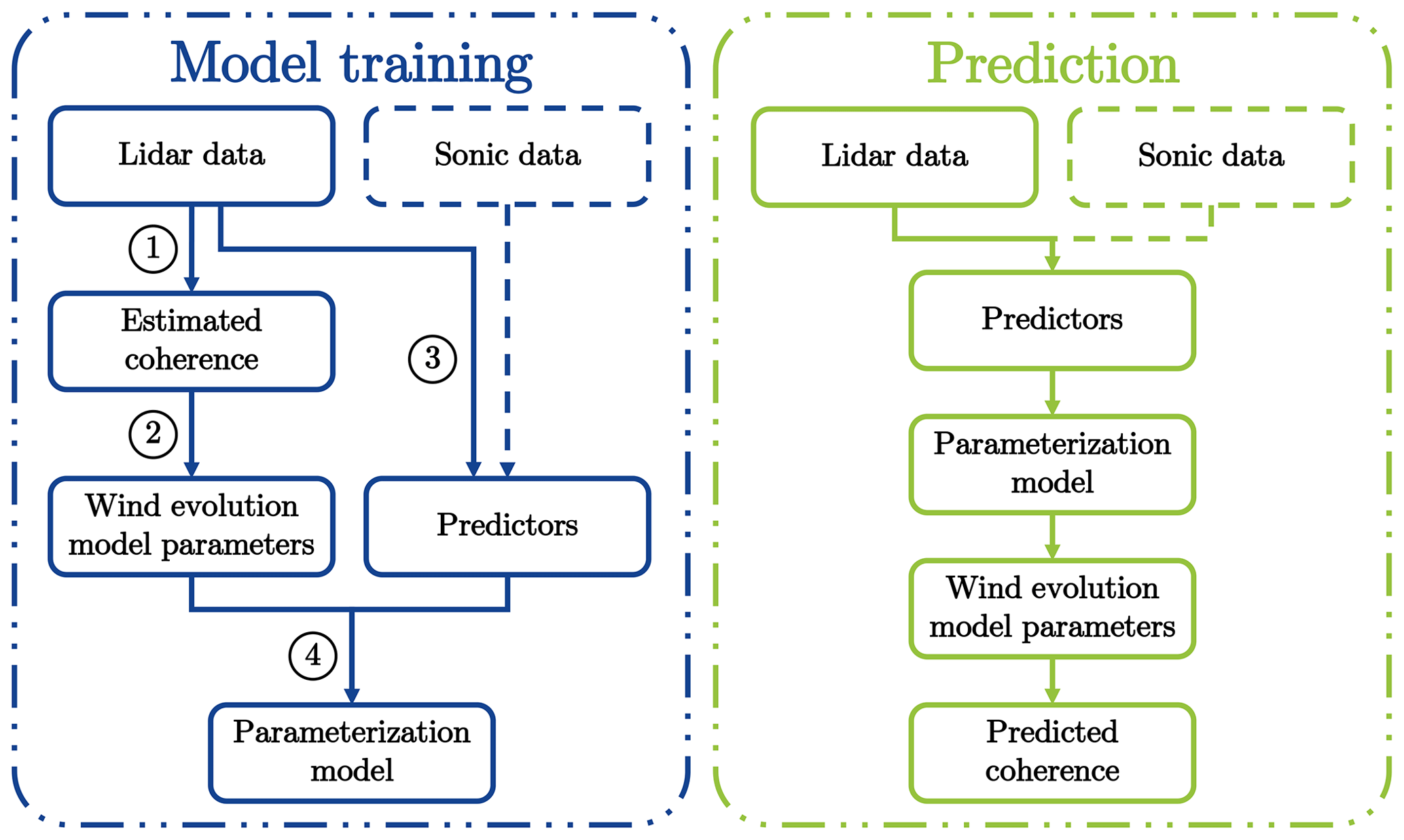 Model training

Lidar data

Sonic data

1

Estimated coherence

3

2

Wind evolution model parameters

Predictors

4

Parameterization model

Prediction

Lidar data

Sonic data

Predictors

Parameterization model

Wind evolution model parameters

Predicted coherence